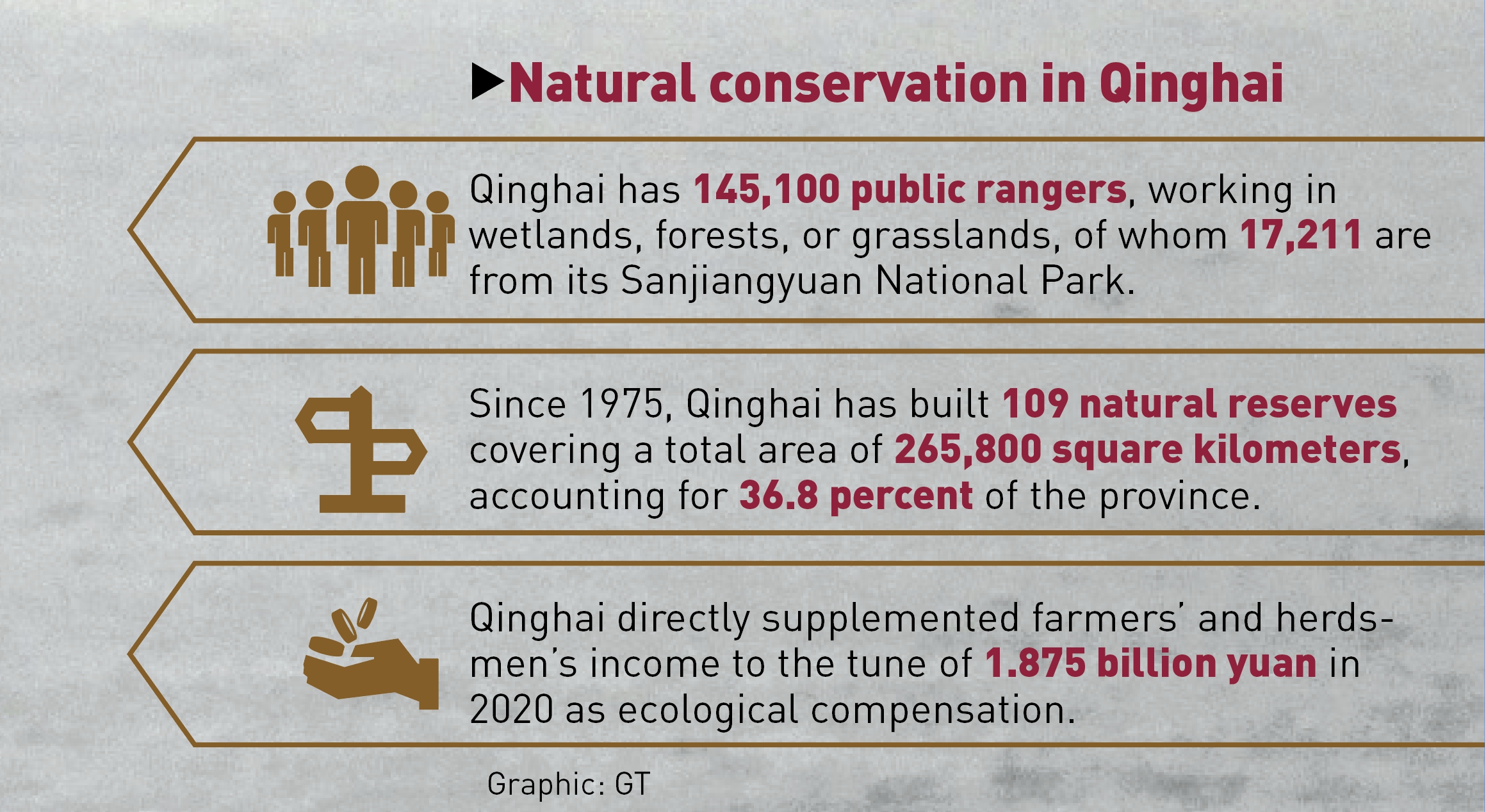 ▶Natural conservation in Qinghai

Qinghai has 145,100 public rangers, working in wetlands, forests, or grasslands, of whom 17,211 are from its Sanjiangyuan National Park.

Since 1975, Qinghai has built 109 natural reserves covering a total area of 265,800 square kilometers, accounting for 36.8 percent of the province.

Qinghai directly supplemented farmers' and herdsmen's income to the tune of 1.875 billion yuan in 2020 as ecological compensation.

Graphic: GT